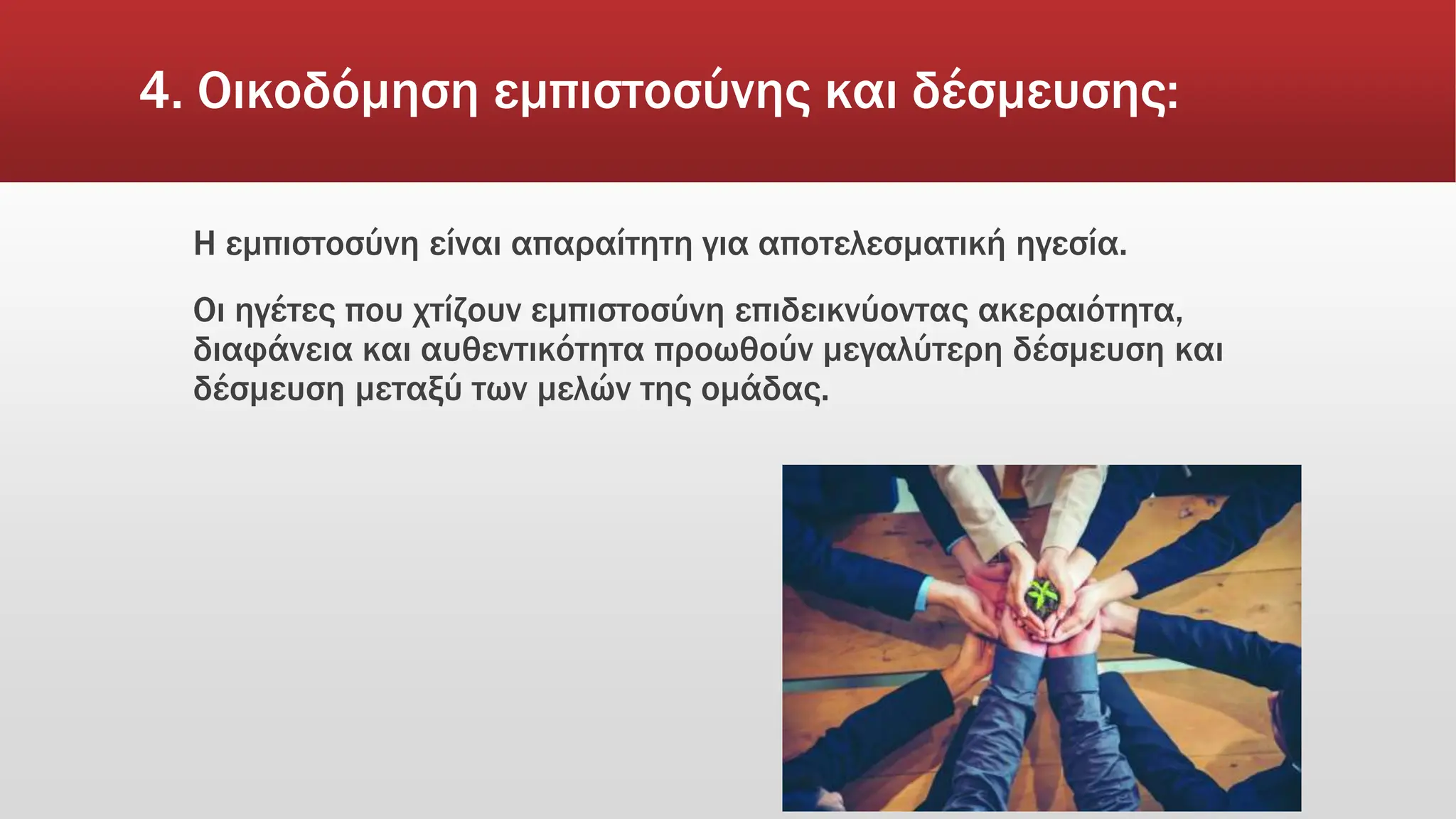 4. Οικοδόμηση εμπιστοσύνης και δέσμευσης:

Η εμπιστοσύνη είναι απαραίτητη για αποτελεσματική ηγεσία.

Οι ηγέτες που χτίζουν εμπιστοσύνη επιδεικνύοντας ακεραιότητα, διαφάνεια και αυθεντικότητα προωθούν μεγαλύτερη δέσμευση και δέσμευση μεταξύ των μελών της ομάδας.